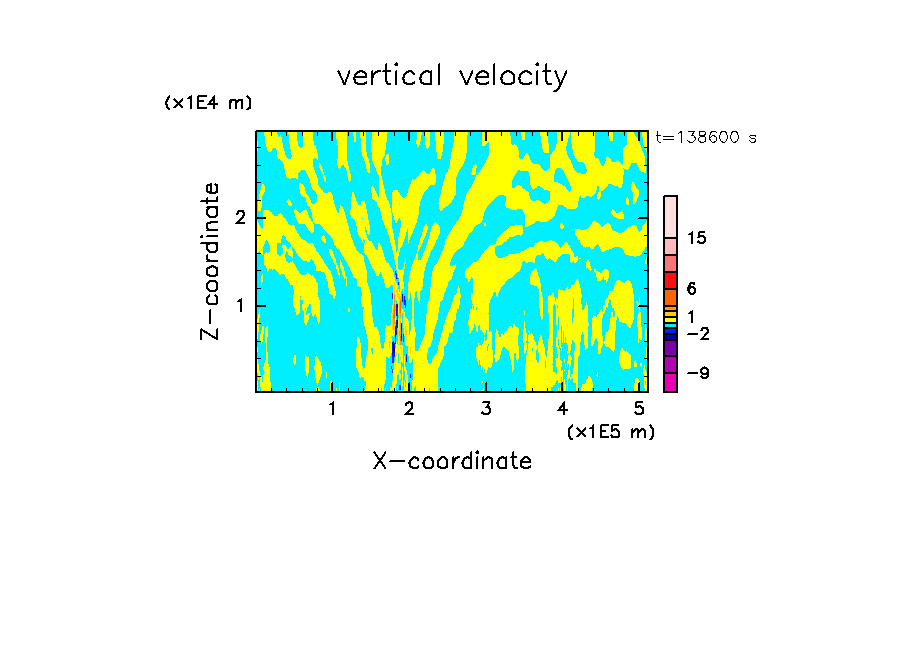 vertical velocity

(x1E4 m)

t=138600 s

Z-coordinate

2

1

15

6

1

−2

−9

1 2 3 4 5

(x1E5 m)

X-coordinate